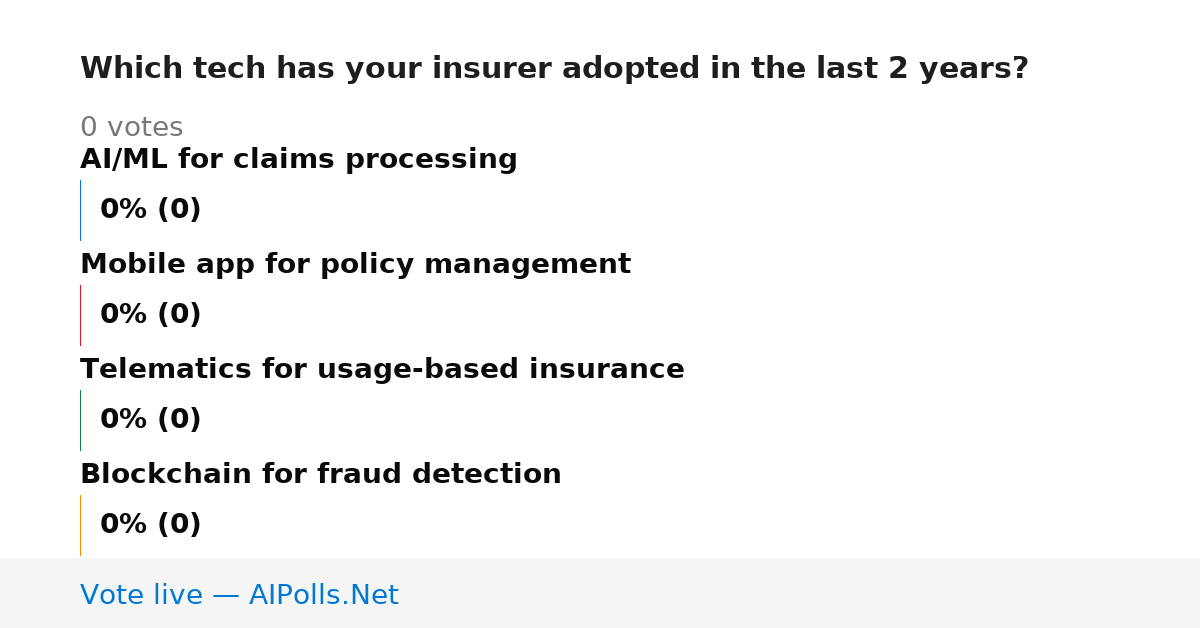 Which tech has your insurer adopted in the last 2 years?

0 votes

AI/ML for claims processing

0% (0)

Mobile app for policy management

0% (0)

Telematics for usage-based insurance

0% (0)

Blockchain for fraud detection

0% (0)

Vote live — AIPolls.Net